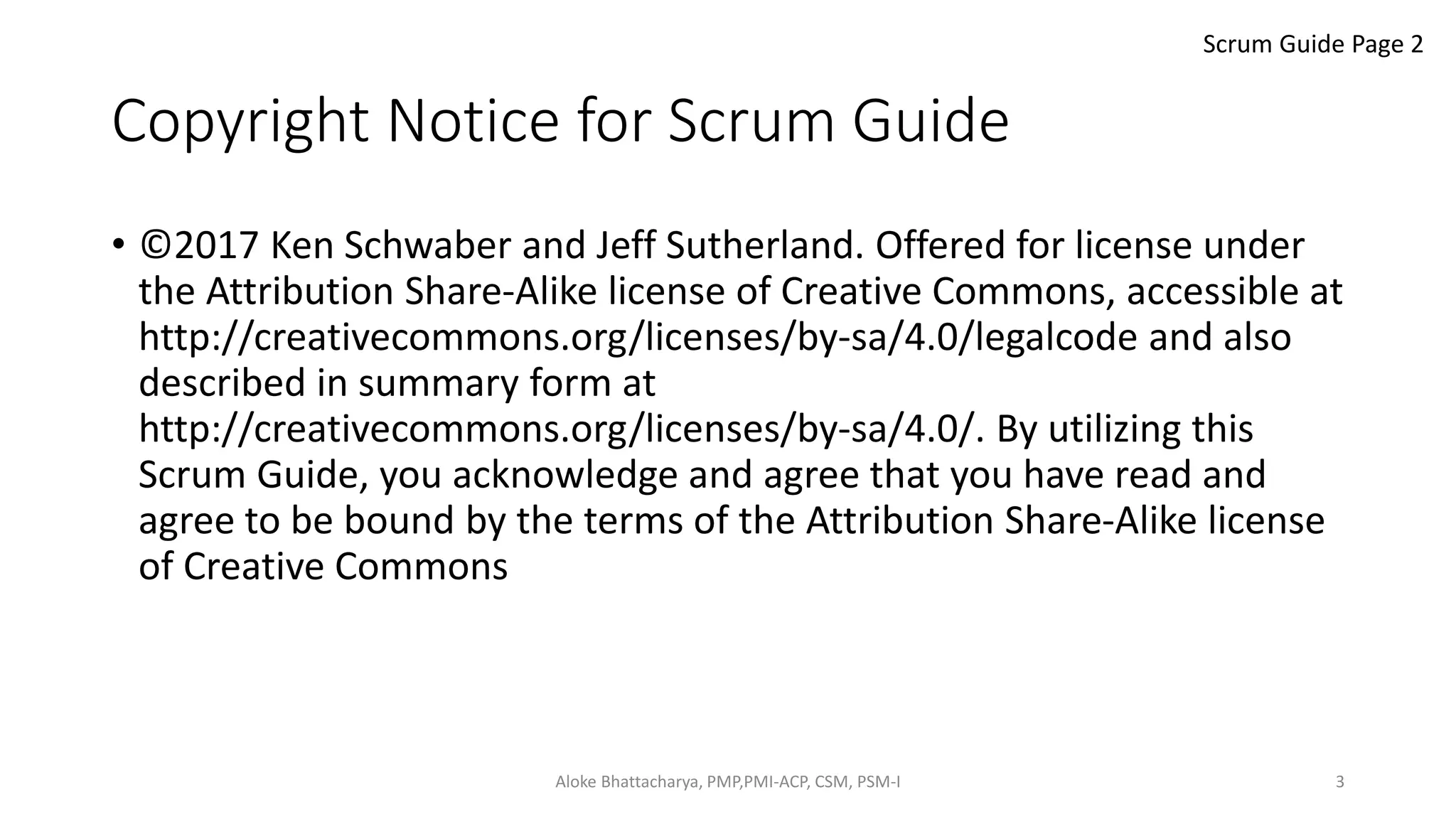 Scrum Guide Page 2

Copyright Notice for Scrum Guide

• ©2017 Ken Schwaber and Jeff Sutherland. Offered for license under the Attribution Share-Alike license of Creative Commons, accessible at http://creativecommons.org/licenses/by-sa/4.0/legalcode and also described in summary form at http://creativecommons.org/licenses/by-sa/4.0/. By utilizing this Scrum Guide, you acknowledge and agree that you have read and agree to be bound by the terms of the Attribution Share-Alike license of Creative Commons

Aloke Bhattacharya, PMP,PMI-ACP, CSM, PSM-I

3